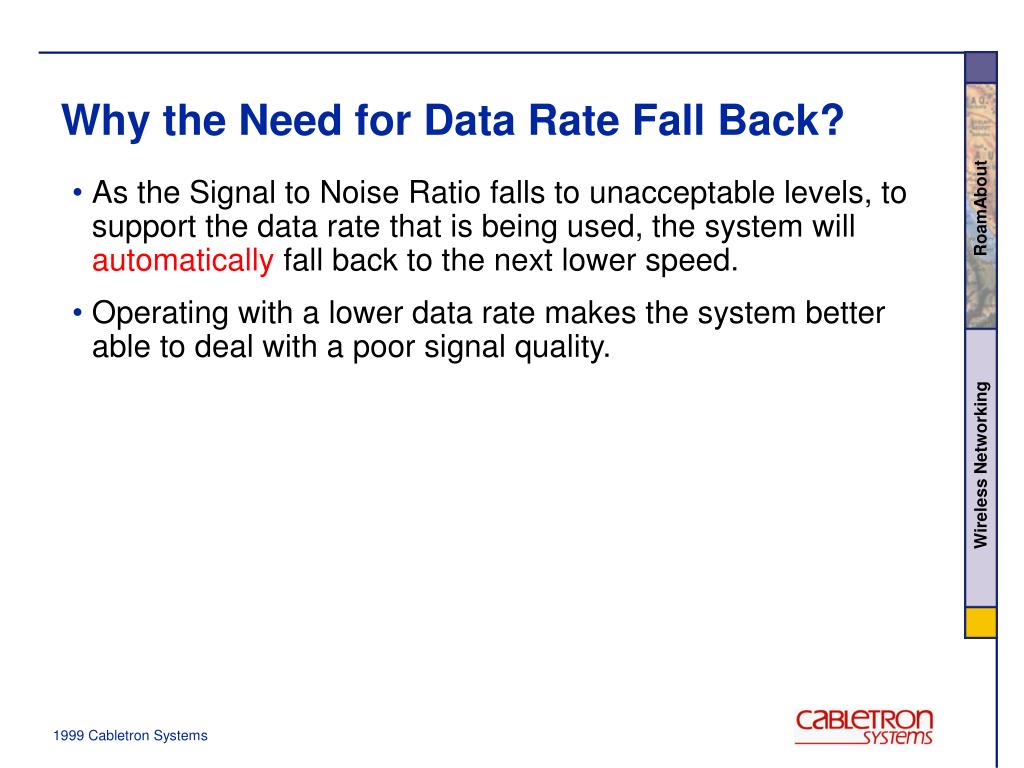 Why the Need for Data Rate Fall Back?

• As the Signal to Noise Ratio falls to unacceptable levels, to support the data rate that is being used, the system will automatically fall back to the next lower speed.

• Operating with a lower data rate makes the system better able to deal with a poor signal quality.

RoamAbout

Wireless Networking

1999 Cabletron Systems

CABLETRON SYSTEMS